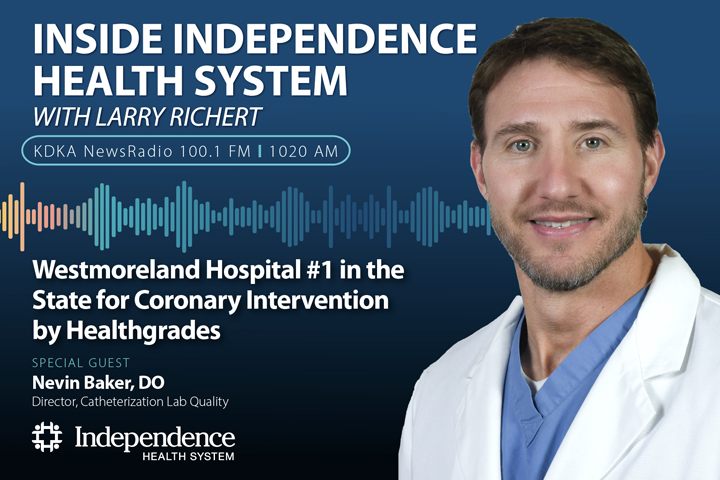 INSIDE INDEPENDENCE HEALTH SYSTEM
WITH LARRY RICHERT

KDKA NewsRadio 100.1 FM | 1020 AM

Westmoreland Hospital #1 in the State for Coronary Intervention by Healthgrades

SPECIAL GUEST
Nevin Baker, DO
Director, Catheterization Lab Quality

Independence
HEALTH SYSTEM